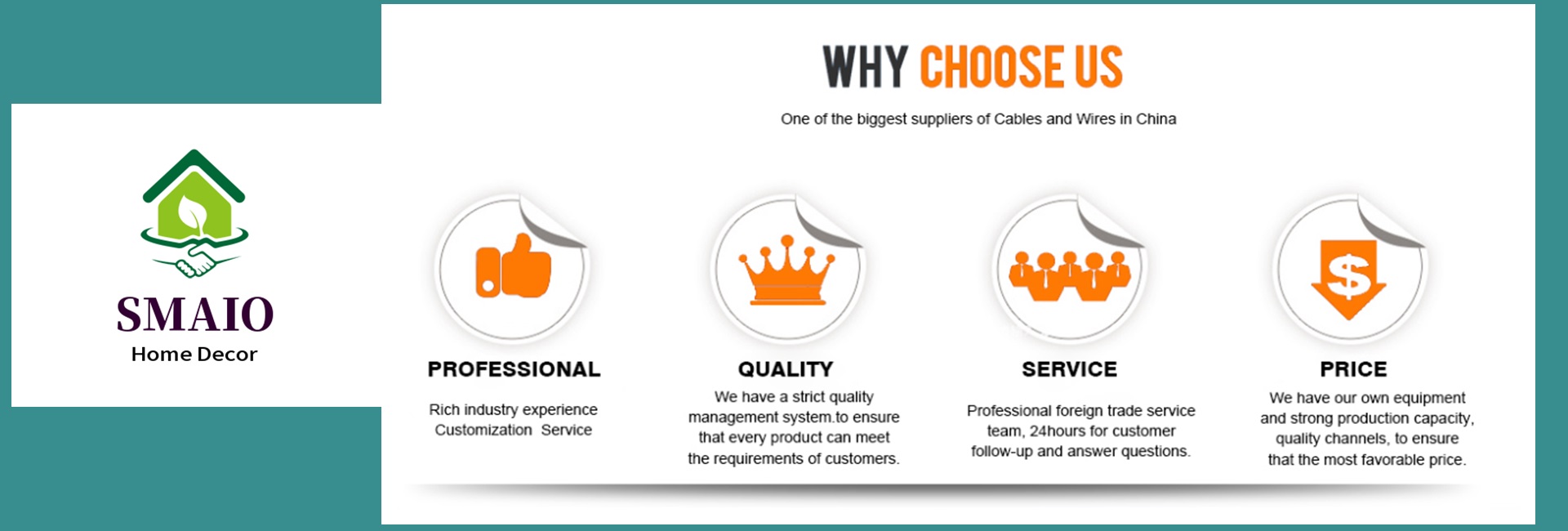 SMAIO
Home Decor

WHY CHOOSE US

One of the biggest suppliers of Cables and Wires in China

PROFESSIONAL

Rich industry experience Customization Service

QUALITY

We have a strict quality management system.to ensure that every product can meet the requirements of customers.

SERVICE

Professional foreign trade service team, 24hours for customer follow-up and answer questions.

PRICE

We have our own equipment and strong production capacity, quality channels, to ensure that the most favorable price.